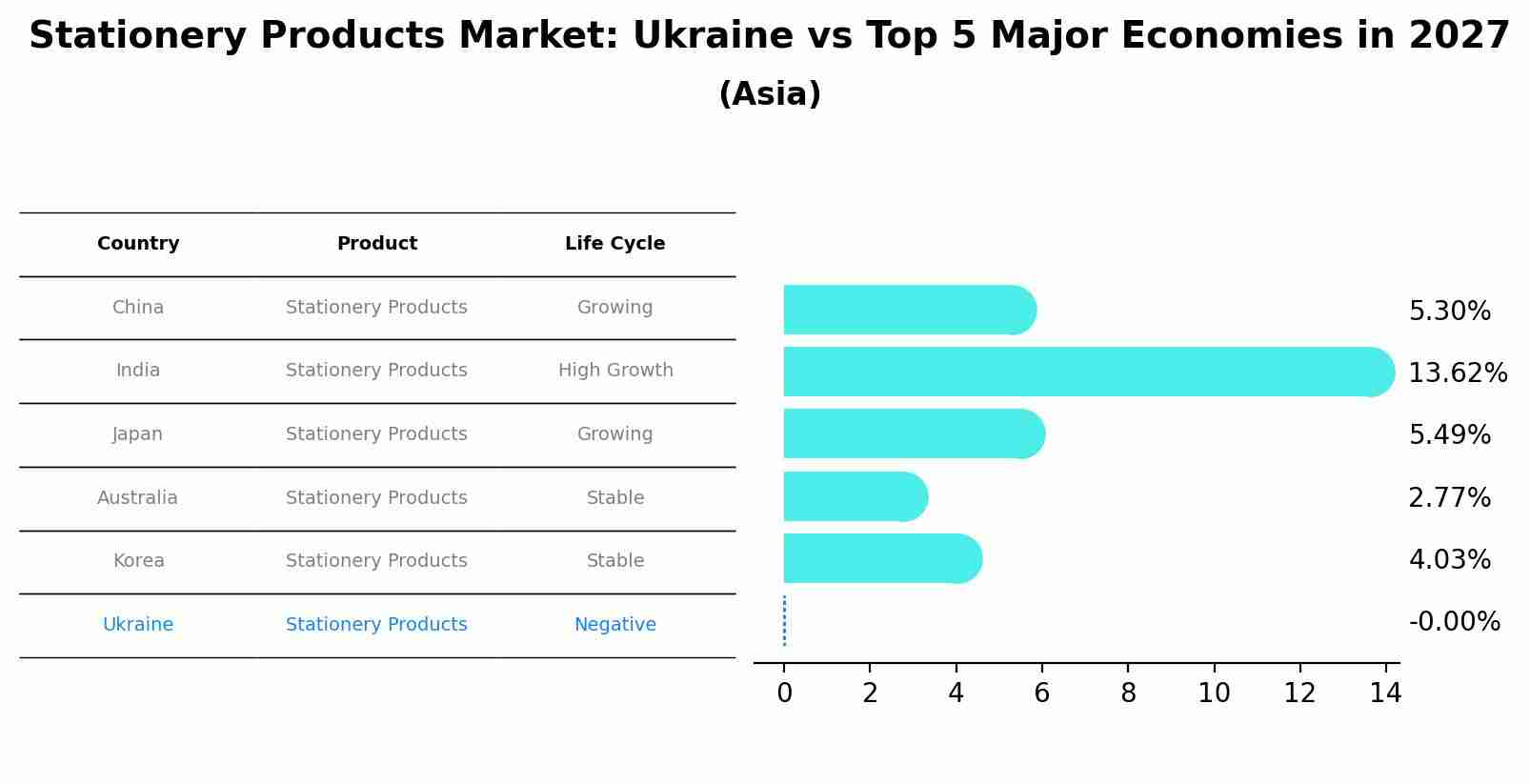 Stationery Products Market: Ukraine vs Top 5 Major Economies in 2027

(Asia)

| Country | Product | Life Cycle |
|---|---|---|
| China | Stationery Products | Growing |
| India | Stationery Products | High Growth |
| Japan | Stationery Products | Growing |
| Australia | Stationery Products | Stable |
| Korea | Stationery Products | Stable |
| Ukraine | Stationery Products | Negative |

5.30%
13.62%
5.49%
2.77%
4.03%
-0.00%

0 2 4 6 8 10 12 14